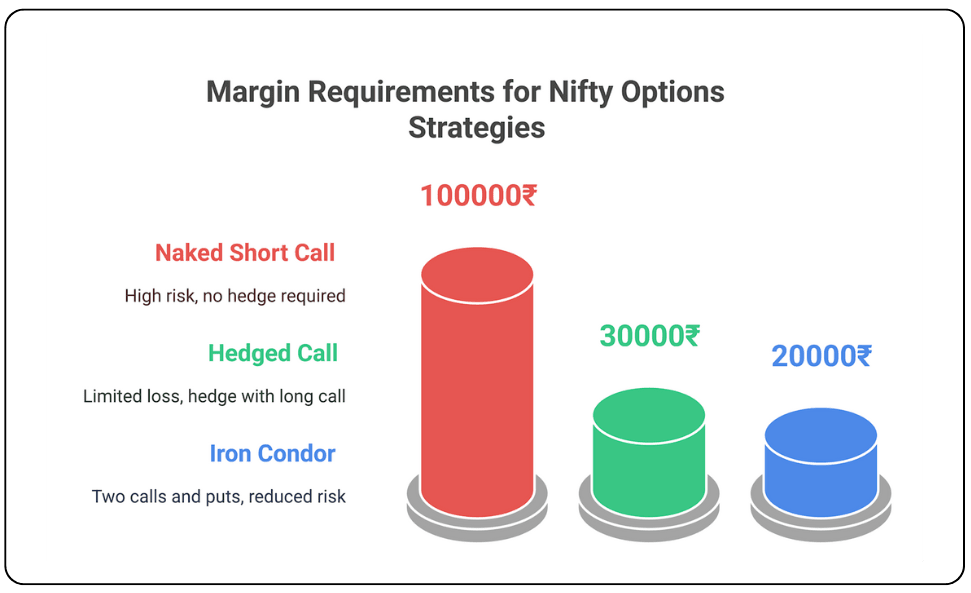 Margin Requirements for Nifty Options Strategies

Naked Short Call

High risk, no hedge required

Hedged Call

Limited loss, hedge with long call

Iron Condor

Two calls and puts, reduced risk

100000₹

30000₹

20000₹